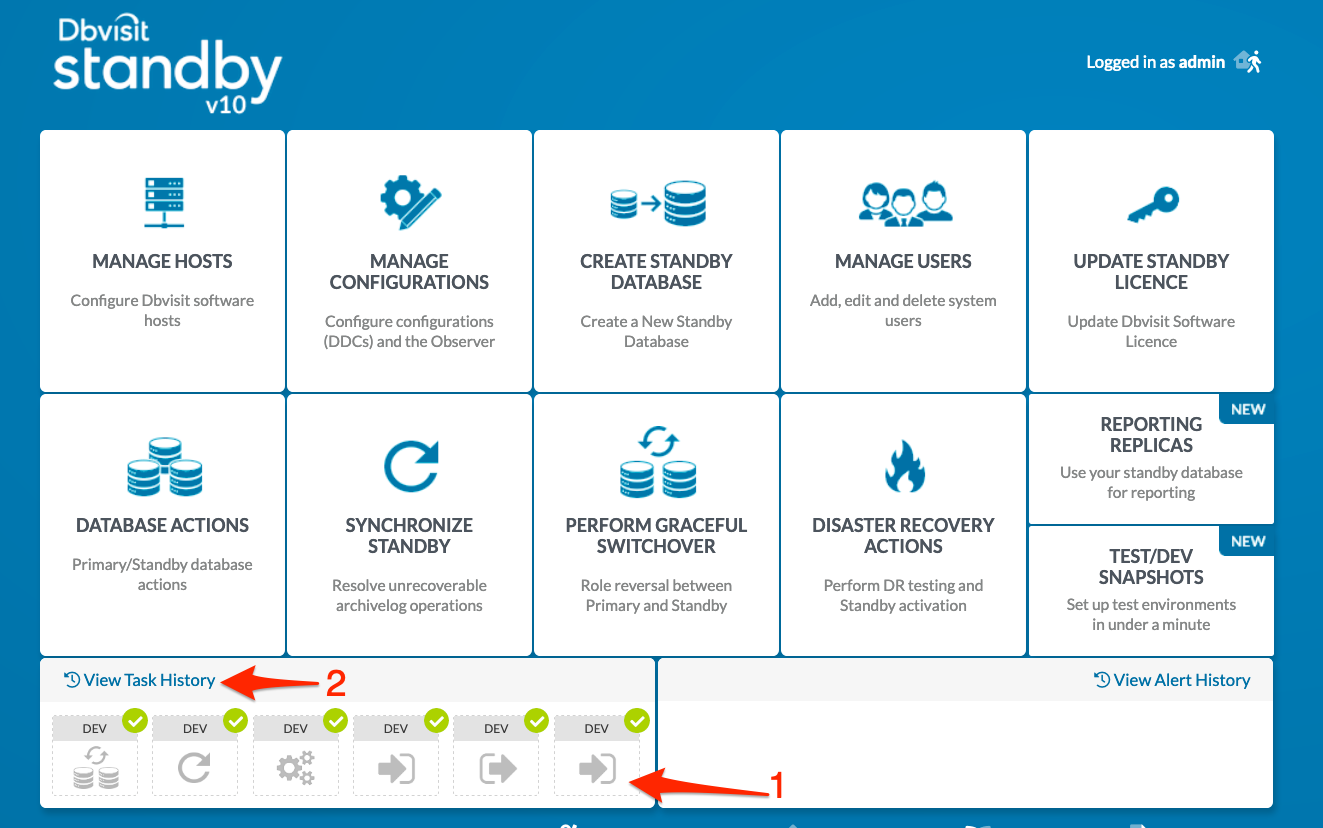 Dbvisit
standby
v10

Logged in as admin

MANAGE HOSTS
Configure Dbvisit software hosts

MANAGE CONFIGURATIONS
Configure configurations (DDCs) and the Observer

CREATE STANDBY DATABASE
Create a New Standby Database

MANAGE USERS
Add, edit and delete system users

UPDATE STANDBY LICENCE
Update Dbvisit Software Licence

DATABASE ACTIONS
Primary/Standby database actions

SYNCHRONIZE STANDBY
Resolve unrecoverable archivelog operations

PERFORM GRACEFUL SWITCHOVER
Role reversal between Primary and Standby

DISASTER RECOVERY ACTIONS
Perform DR testing and Standby activation

NEW
REPORTING REPLICAS
Use your standby database for reporting

NEW
TEST/DEV SNAPSHOTS
Set up test environments in under a minute

View Task History

2

DEV

DEV

DEV

DEV

DEV

DEV

1

View Alert History